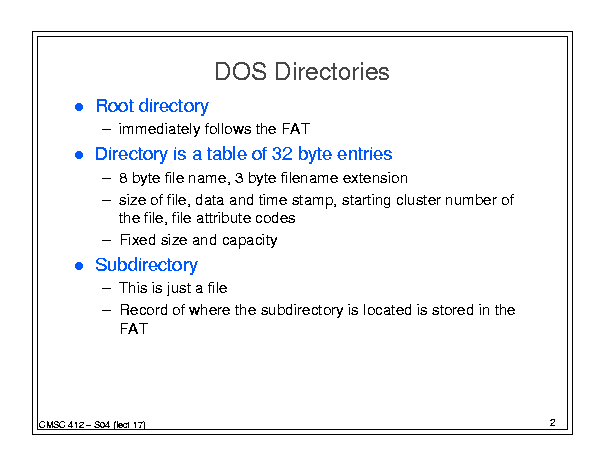 DOS Directories

• Root directory
  – immediately follows the FAT
• Directory is a table of 32 byte entries
  – 8 byte file name, 3 byte filename extension
  – size of file, data and time stamp, starting cluster number of the file, file attribute codes
  – Fixed size and capacity
• Subdirectory
  – This is just a file
  – Record of where the subdirectory is located is stored in the FAT

CMSC 412 – S04 (lect 17)

2